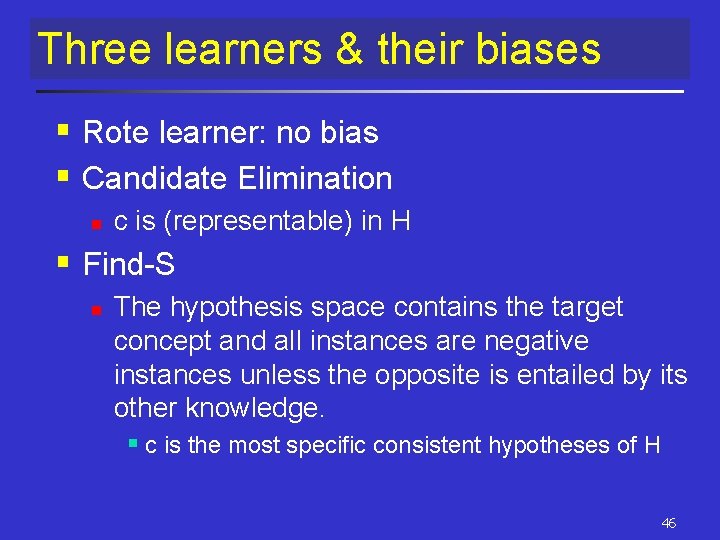 Three learners & their biases

- Rote learner: no bias
- Candidate Elimination
  - c is (representable) in H
- Find-S
  - The hypothesis space contains the target concept and all instances are negative instances unless the opposite is entailed by its other knowledge.
    - c is the most specific consistent hypotheses of H

46